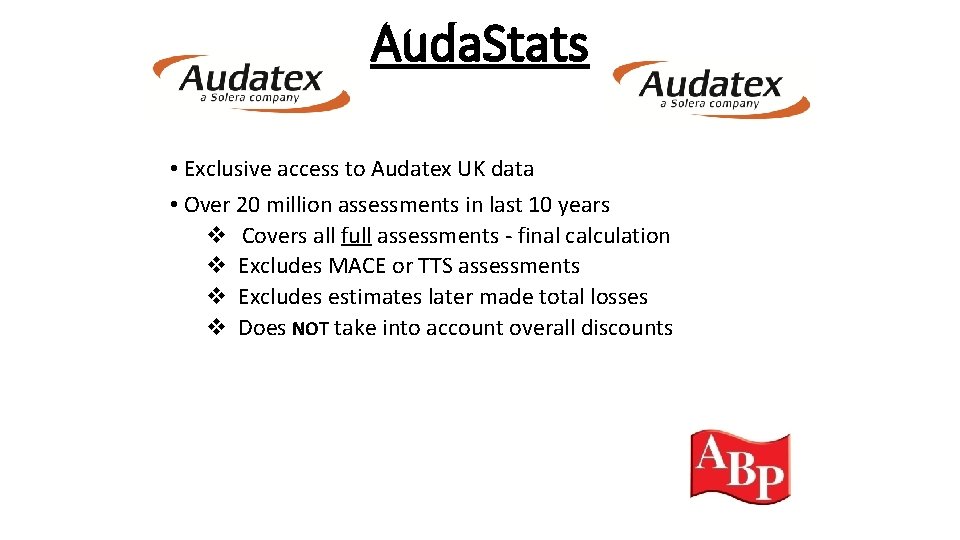 Audatex
a Solera company

AudaStats

Audatex
a Solera company

• Exclusive access to Audatex UK data
• Over 20 million assessments in last 10 years
❖ Covers all full assessments - final calculation
❖ Excludes MACE or TTS assessments
❖ Excludes estimates later made total losses
❖ Does NOT take into account overall discounts

ABP